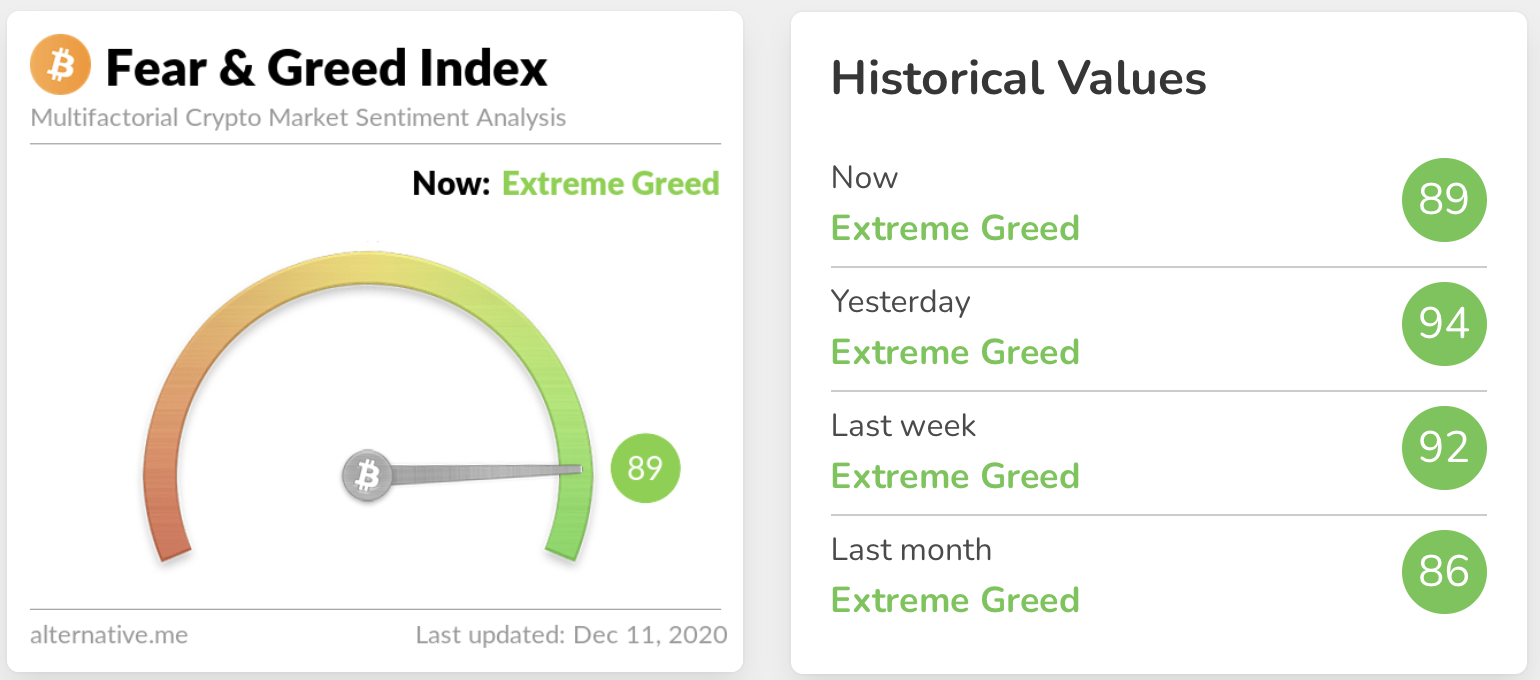 Fear & Greed Index
Multifactorial Crypto Market Sentiment Analysis

Now: Extreme Greed

89

alternative.me
Last updated: Dec 11, 2020

Historical Values

Now
Extreme Greed
89

Yesterday
Extreme Greed
94

Last week
Extreme Greed
92

Last month
Extreme Greed
86